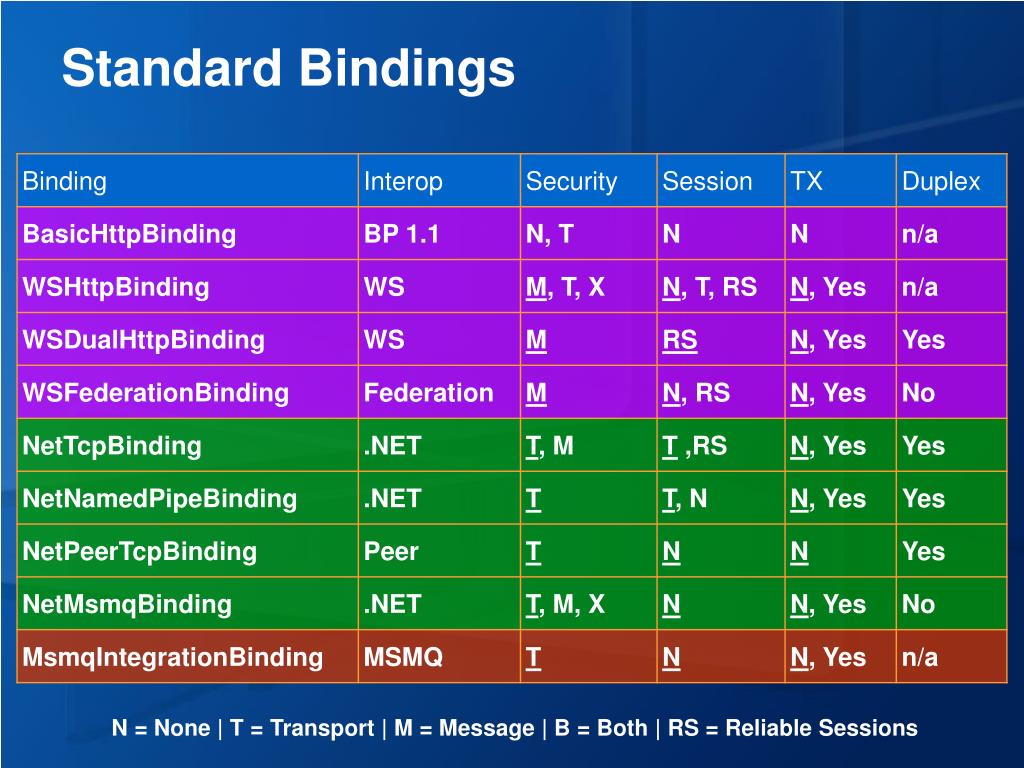 Standard Bindings

| Binding | Interop | Security | Session | TX | Duplex |
|---|---|---|---|---|---|
| BasicHttpBinding | BP 1.1 | N, T | N | N | n/a |
| WSHttpBinding | WS | M, T, X | N, T, RS | N, Yes | n/a |
| WSDualHttpBinding | WS | M | RS | N, Yes | Yes |
| WSFederationBinding | Federation | M | N, RS | N, Yes | No |
| NetTcpBinding | .NET | T, M | T ,RS | N, Yes | Yes |
| NetNamedPipeBinding | .NET | T | T, N | N, Yes | Yes |
| NetPeerTcpBinding | Peer | T | N | N | Yes |
| NetMsmqBinding | .NET | T, M, X | N | N, Yes | No |
| MsmqIntegrationBinding | MSMQ | T | N | N, Yes | n/a |

N = None | T = Transport | M = Message | B = Both | RS = Reliable Sessions